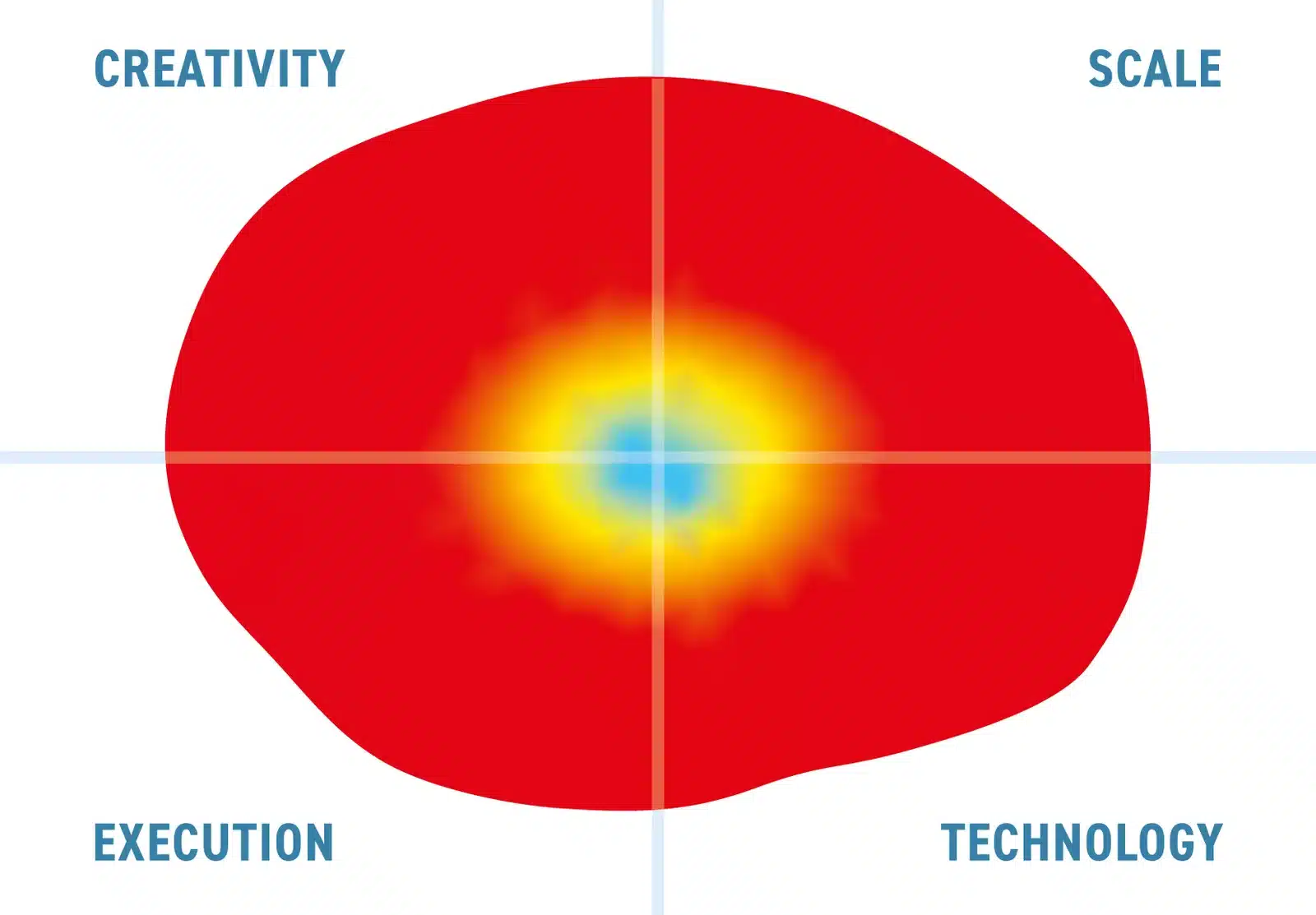 CREATIVITY

SCALE

EXECUTION

TECHNOLOGY